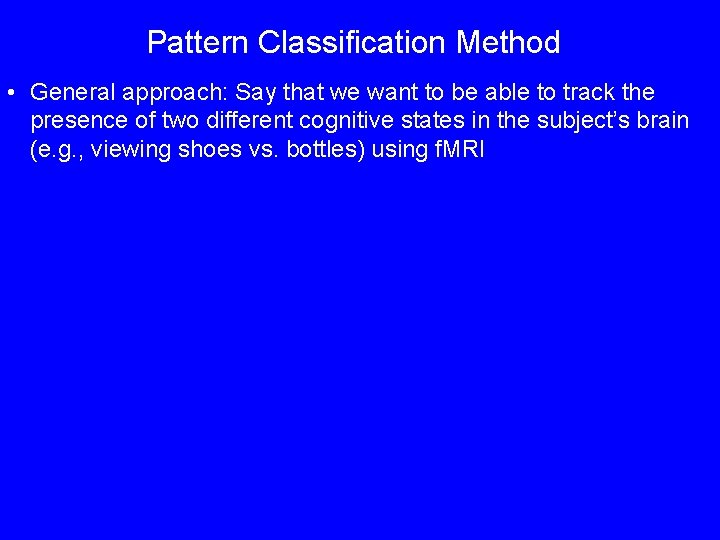 Pattern Classification Method

• General approach: Say that we want to be able to track the presence of two different cognitive states in the subject's brain (e.g., viewing shoes vs. bottles) using fMRI